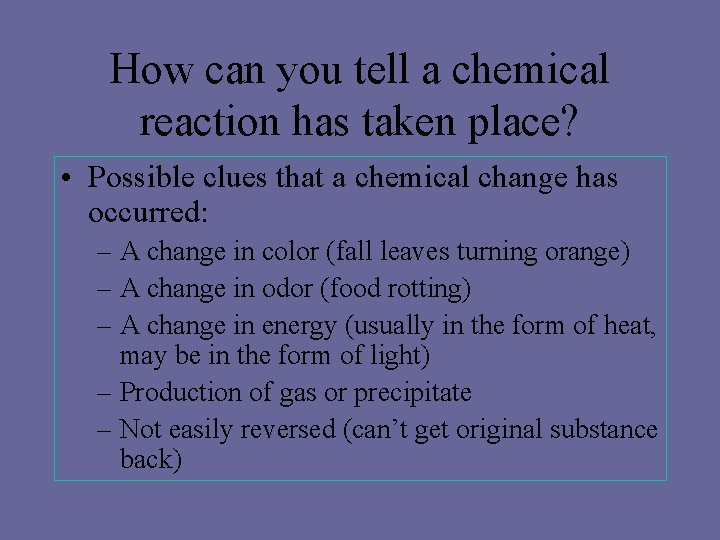 How can you tell a chemical reaction has taken place?

• Possible clues that a chemical change has occurred:
– A change in color (fall leaves turning orange)
– A change in odor (food rotting)
– A change in energy (usually in the form of heat, may be in the form of light)
– Production of gas or precipitate
– Not easily reversed (can’t get original substance back)